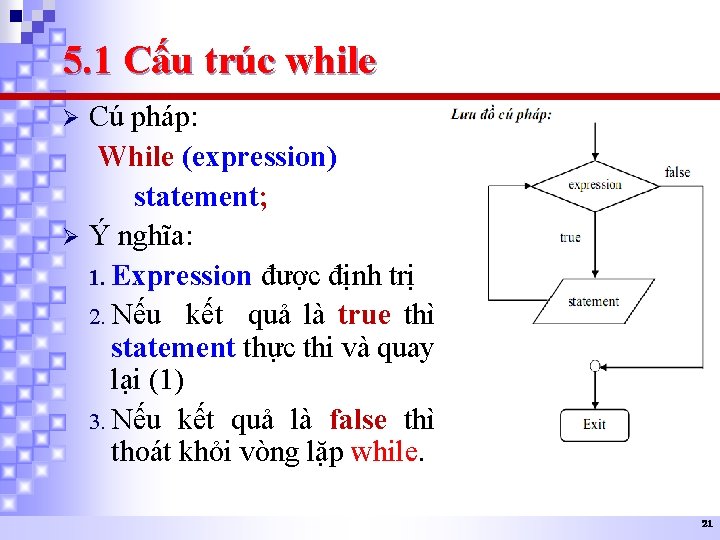 5.1 Cấu trúc while

➢ Cú pháp:

While (expression)

statement;

➢ Ý nghĩa:

1. Expression được định trị

2. Nếu kết quả là true thì statement thực thi và quay lại (1)

3. Nếu kết quả là false thì thoát khỏi vòng lặp while.

Lưu đồ cú pháp:

expression

false

true

statement

Exit

21